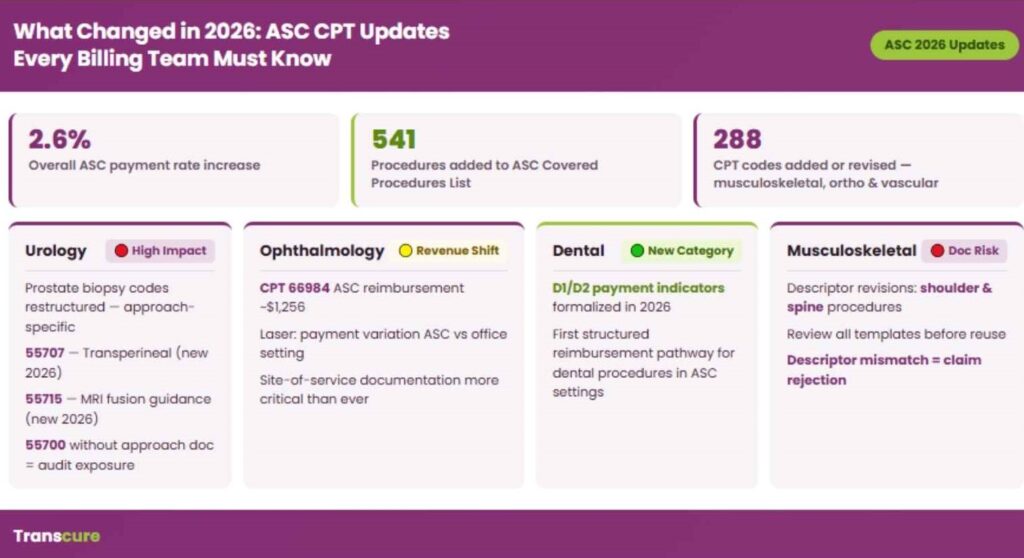 What Changed in 2026: ASC CPT Updates Every Billing Team Must Know

ASC 2026 Updates

2.6%
Overall ASC payment rate increase

541
Procedures added to ASC Covered Procedures List

288
CPT codes added or revised — musculoskeletal, ortho & vascular

Urology
High Impact

Prostate biopsy codes restructured — approach-specific

55707 — Transperineal (new 2026)

55715 — MRI fusion guidance (new 2026)

55700 without approach doc = audit exposure

Ophthalmology
Revenue Shift

CPT 66984 ASC reimbursement ~$1,256

Laser: payment variation ASC vs office setting

Site-of-service documentation more critical than ever

Dental
New Category

D1/D2 payment indicators formalized in 2026

First structured reimbursement pathway for dental procedures in ASC settings

Musculoskeletal
Doc Risk

Descriptor revisions: shoulder & spine procedures

Review all templates before reuse

Descriptor mismatch = claim rejection

Transcure